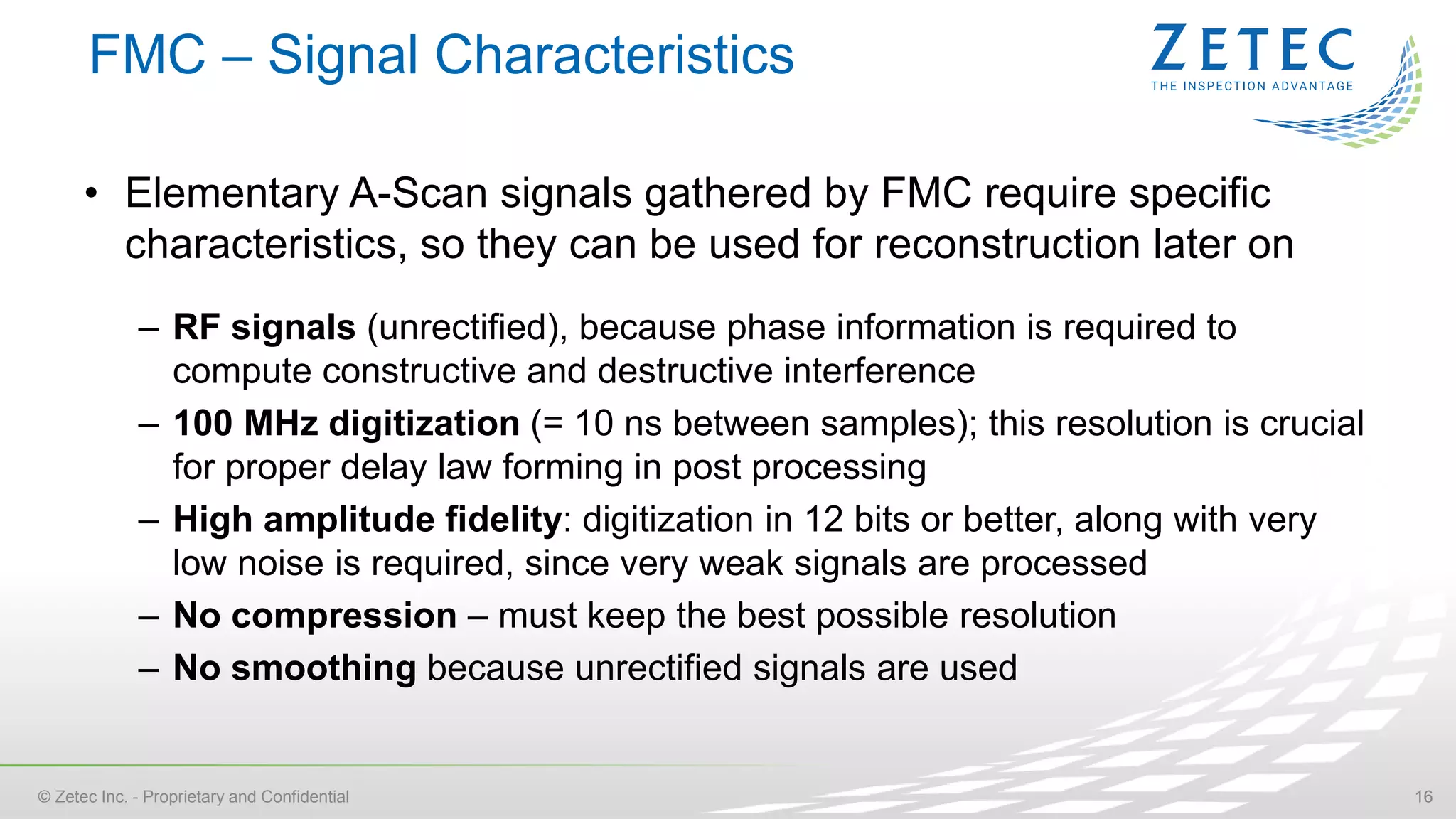 FMC – Signal Characteristics

ZETEC
THE INSPECTION ADVANTAGE

• Elementary A-Scan signals gathered by FMC require specific characteristics, so they can be used for reconstruction later on

– RF signals (unrectified), because phase information is required to compute constructive and destructive interference
– 100 MHz digitization (= 10 ns between samples); this resolution is crucial for proper delay law forming in post processing
– High amplitude fidelity: digitization in 12 bits or better, along with very low noise is required, since very weak signals are processed
– No compression – must keep the best possible resolution
– No smoothing because unrectified signals are used

© Zetec Inc. - Proprietary and Confidential

16